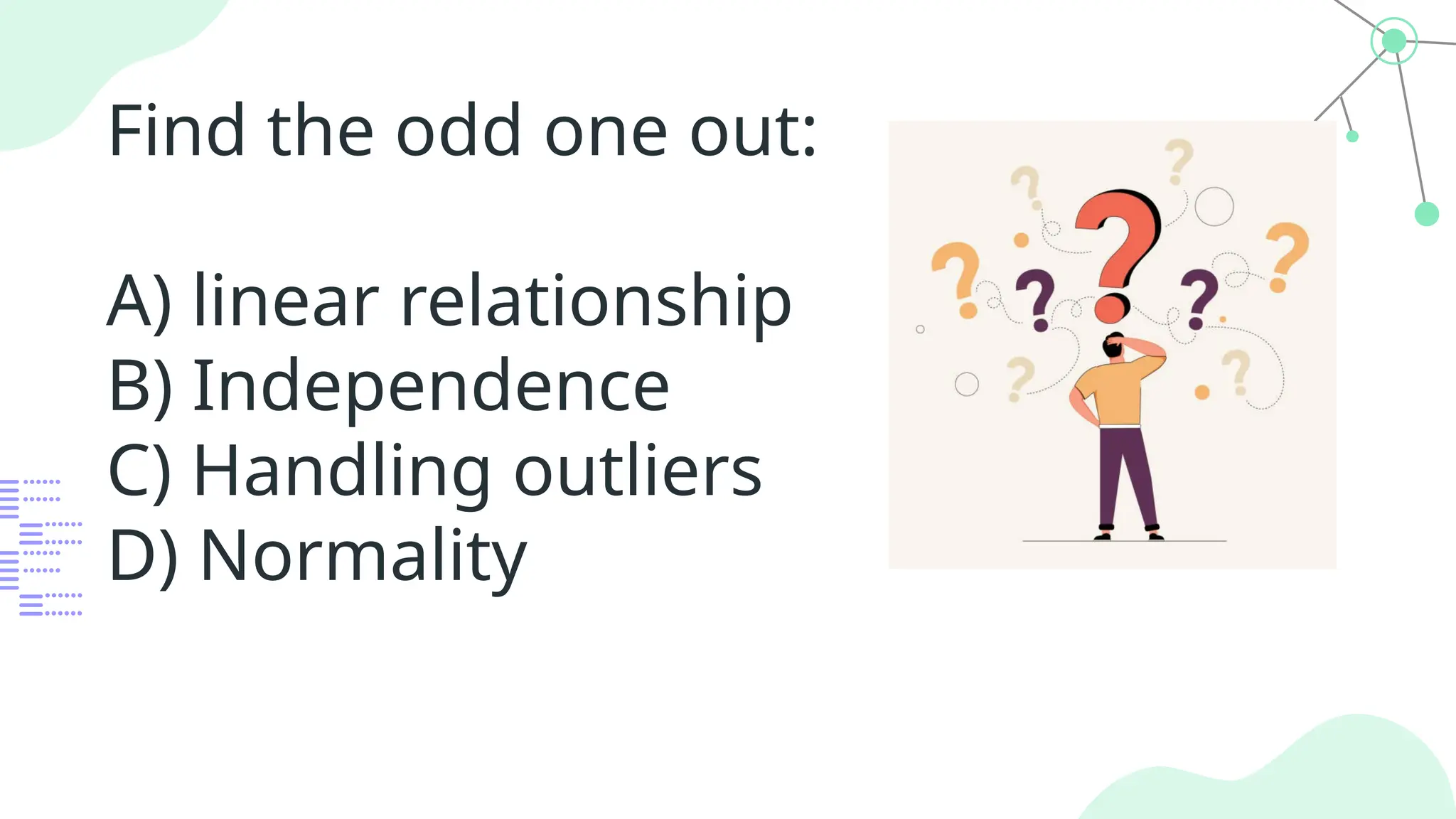 Find the odd one out:

A) linear relationship
B) Independence
C) Handling outliers
D) Normality